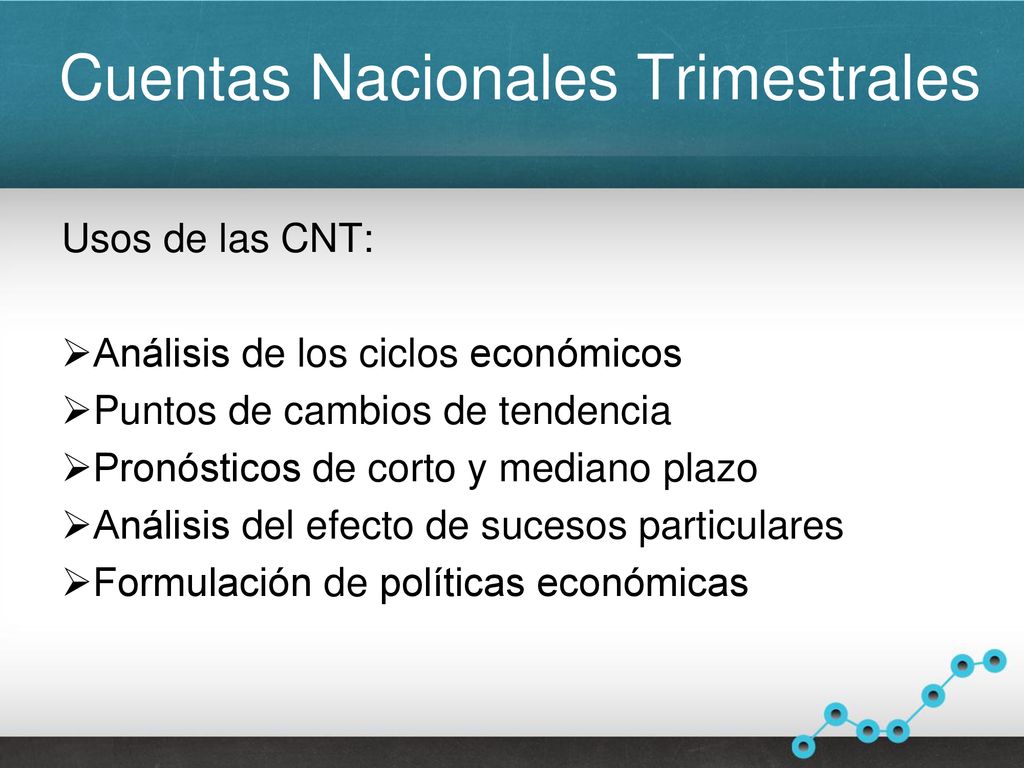 Cuentas Nacionales Trimestrales

Usos de las CNT:

➢Análisis de los ciclos económicos
➢Puntos de cambios de tendencia
➢Pronósticos de corto y mediano plazo
➢Análisis del efecto de sucesos particulares
➢Formulación de políticas económicas